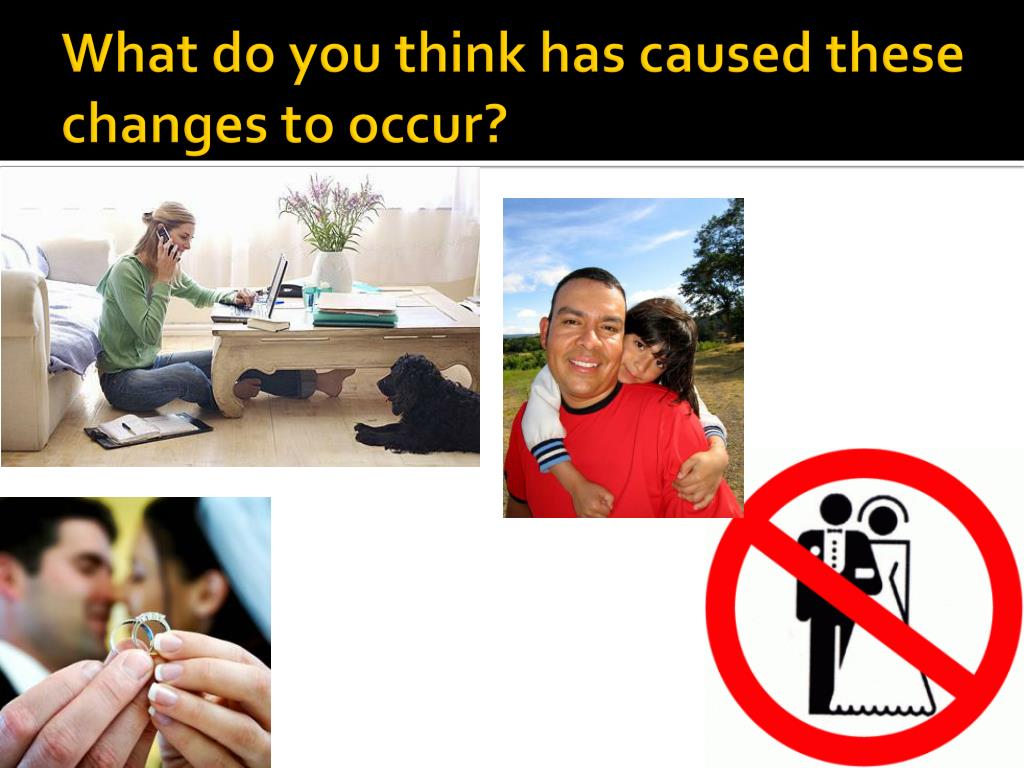 What do you think has caused these changes to occur?